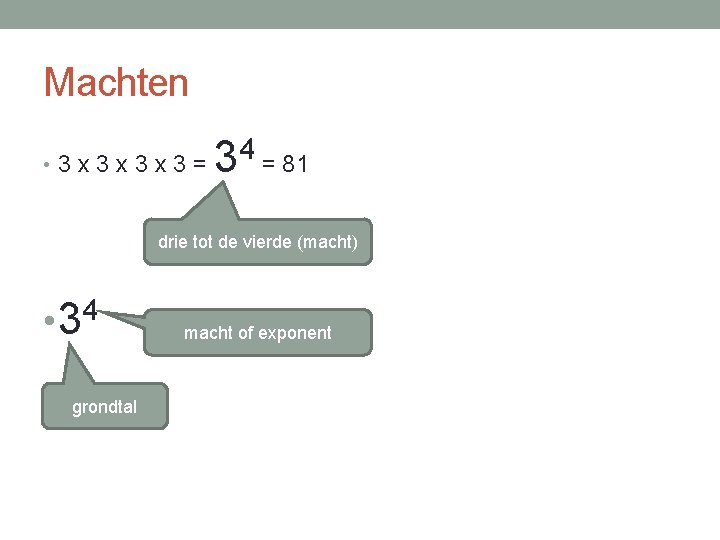 Machten

• 3 x 3 x 3 x 3 = $3^4$ = 81

drie tot de vierde (macht)

• $3^4$

macht of exponent

grondtal